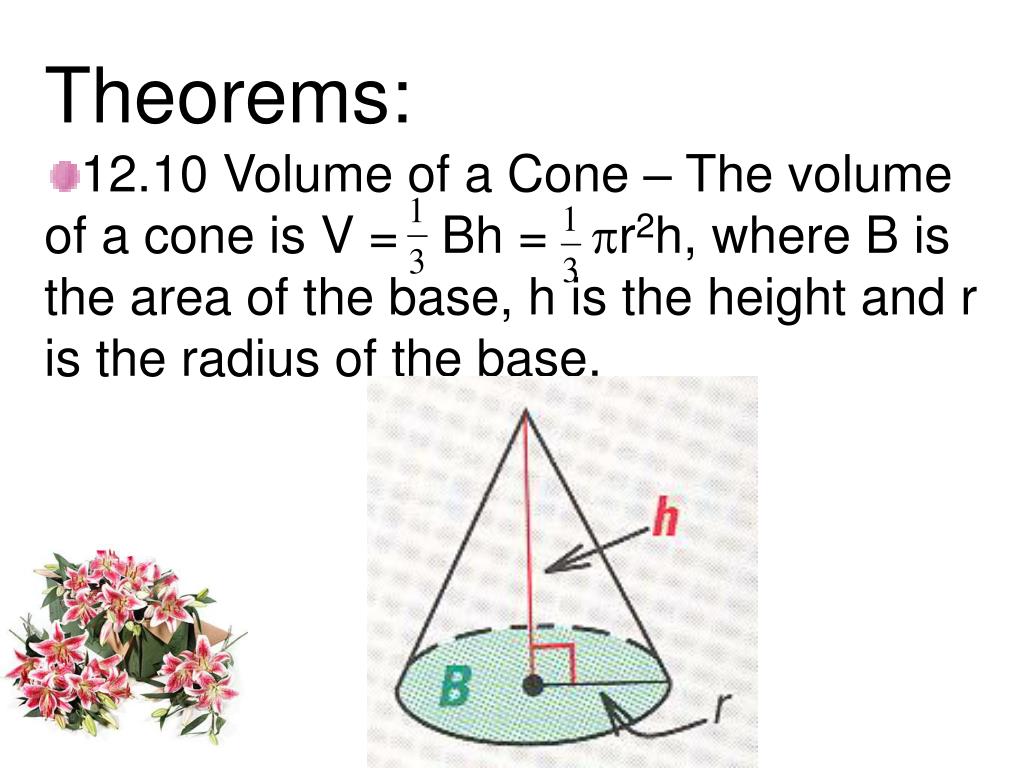 Theorems:

12.10 Volume of a Cone – The volume of a cone is V = $\frac{1}{3}$ Bh = $\frac{1}{3}$ $\pi r^2 h$, where B is the area of the base, h is the height and r is the radius of the base.

h

B

r